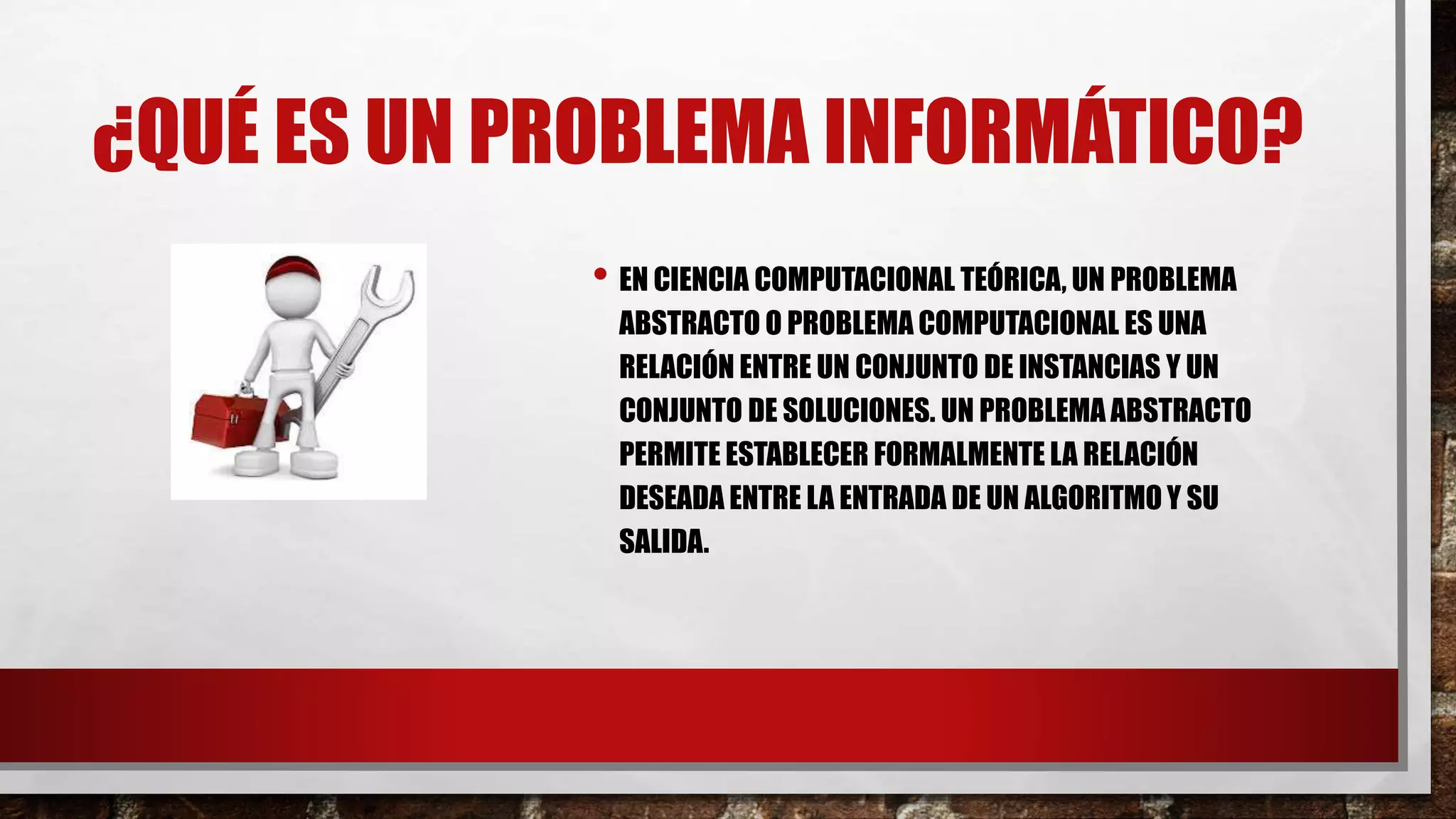 ¿QUÉ ES UN PROBLEMA INFORMÁTICO?

• EN CIENCIA COMPUTACIONAL TEÓRICA, UN PROBLEMA ABSTRACTO O PROBLEMA COMPUTACIONAL ES UNA RELACIÓN ENTRE UN CONJUNTO DE INSTANCIAS Y UN CONJUNTO DE SOLUCIONES. UN PROBLEMA ABSTRACTO PERMITE ESTABLECER FORMALMENTE LA RELACIÓN DESEADA ENTRE LA ENTRADA DE UN ALGORITMO Y SU SALIDA.